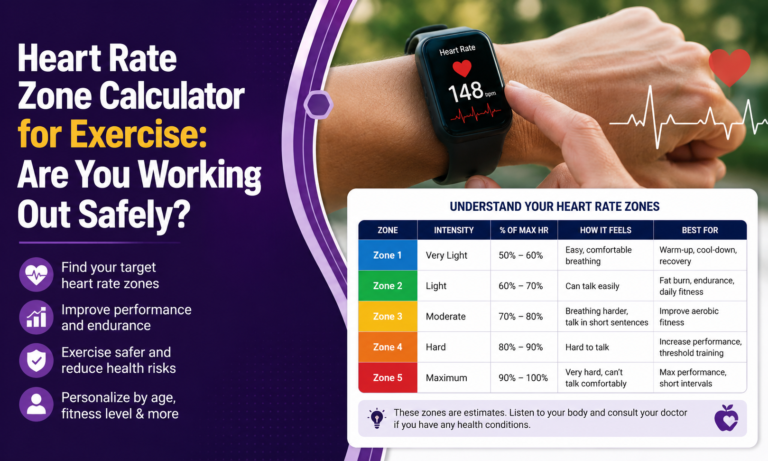 Heart Rate Zone Calculator for Exercise: Are You Working Out Safely?

Find your target heart rate zones

Improve performance and endurance

Exercise safer and reduce health risks

Personalize by age, fitness level & more

Heart Rate

148 bpm

UNDERSTAND YOUR HEART RATE ZONES

| ZONE | INTENSITY | % OF MAX HR | HOW IT FEELS | BEST FOR |
|---|---|---|---|---|
| Zone 1 | Very Light | 50% – 60% | Easy, comfortable breathing | Warm-up, cool-down, recovery |
| Zone 2 | Light | 60% – 70% | Can talk easily | Fat burn, endurance, daily fitness |
| Zone 3 | Moderate | 70% – 80% | Breathing harder, talk in short sentences | Improve aerobic fitness |
| Zone 4 | Hard | 80% – 90% | Hard to talk | Increase performance, threshold training |
| Zone 5 | Maximum | 90% – 100% | Very hard, can't talk comfortably | Max performance, short intervals |

These zones are estimates. Listen to your body and consult your doctor if you have any health conditions.